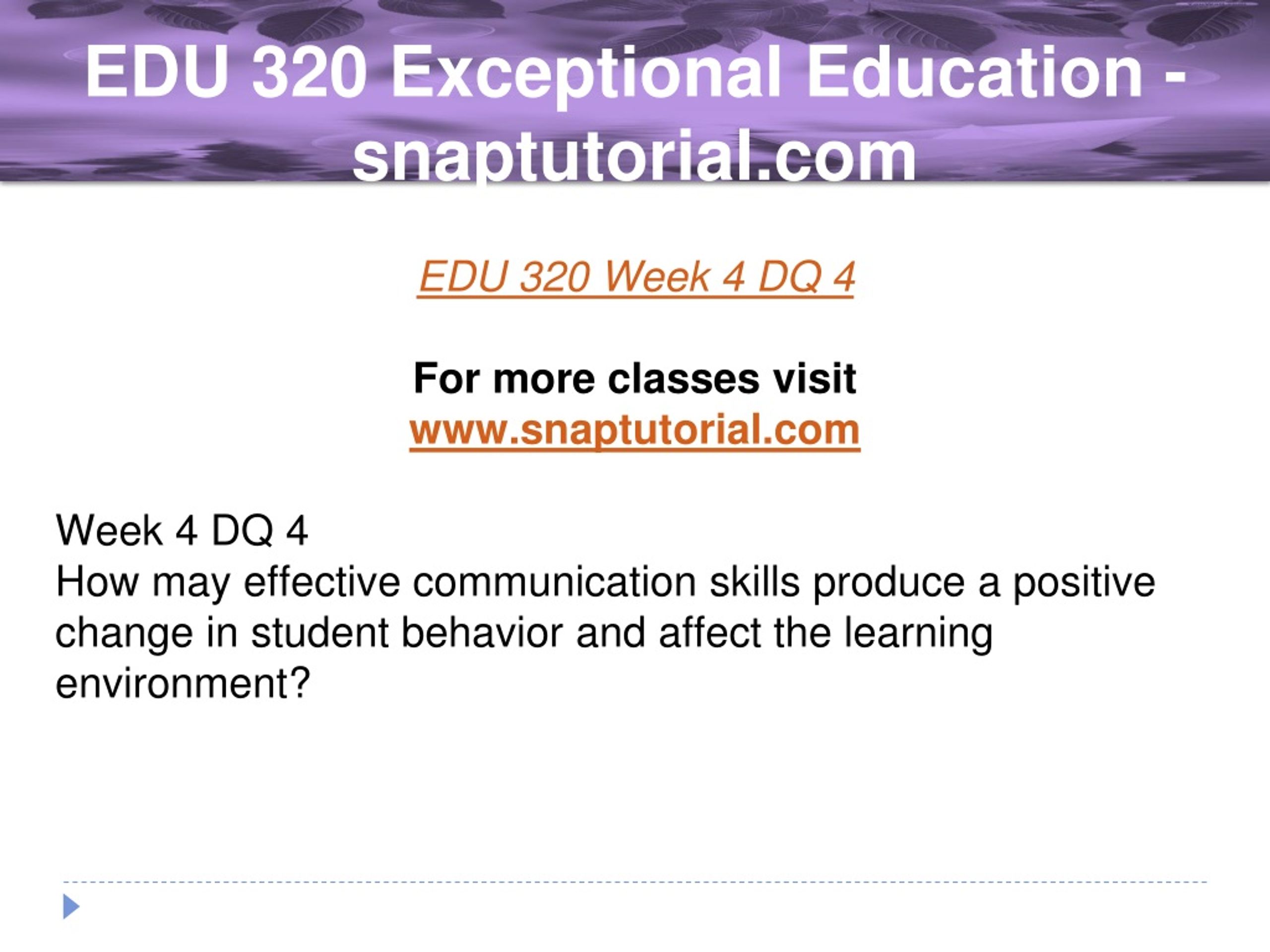 EDU 320 Exceptional Education - snaptutorial.com

EDU 320 Week 4 DQ 4

For more classes visit
www.snaptutorial.com

Week 4 DQ 4
How may effective communication skills produce a positive change in student behavior and affect the learning environment?